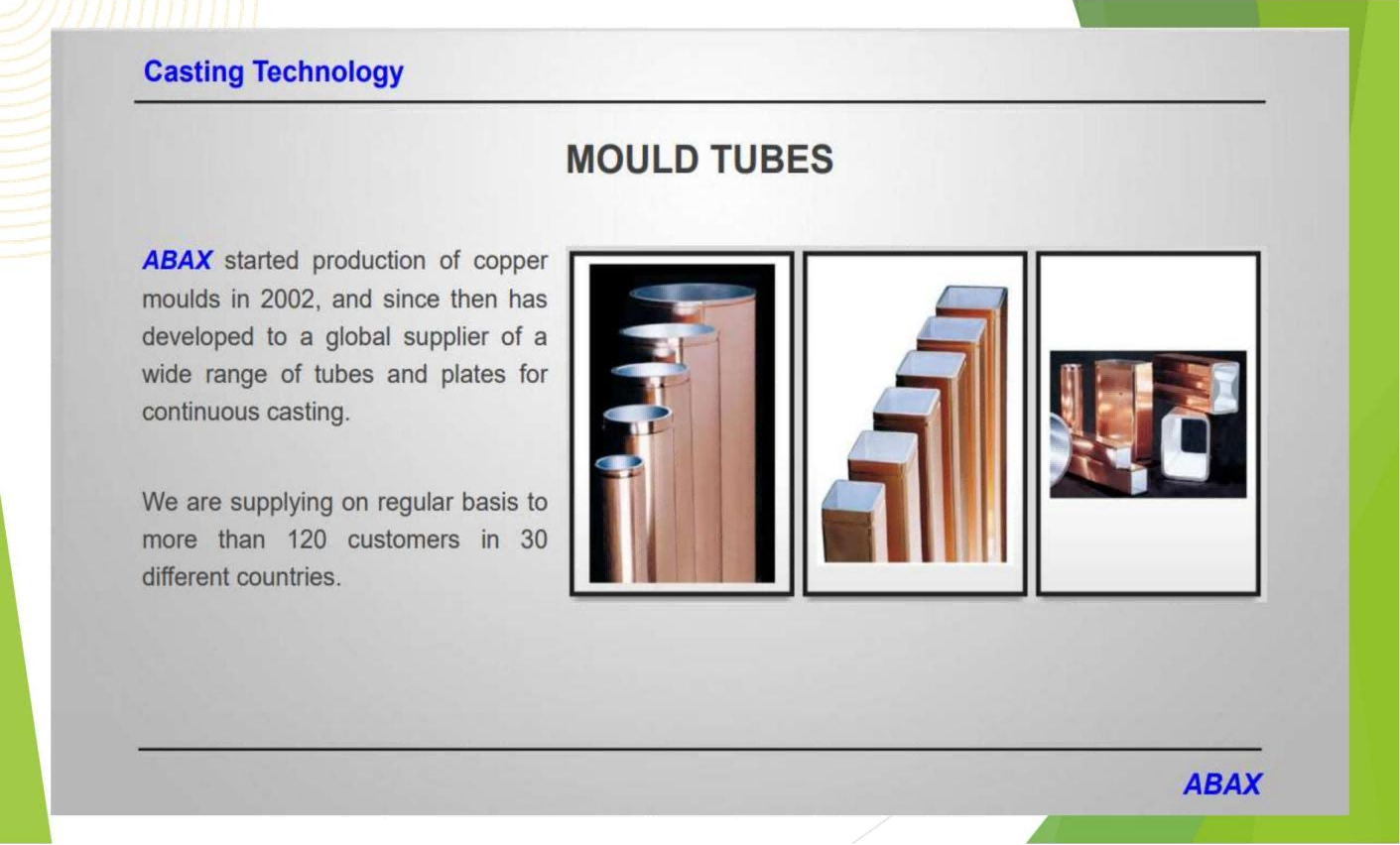 Casting Technology

MOULD TUBES

ABAX started production of copper moulds in 2002, and since then has developed to a global supplier of a wide range of tubes and plates for continuous casting.

We are supplying on regular basis to more than 120 customers in 30 different countries.

ABAX